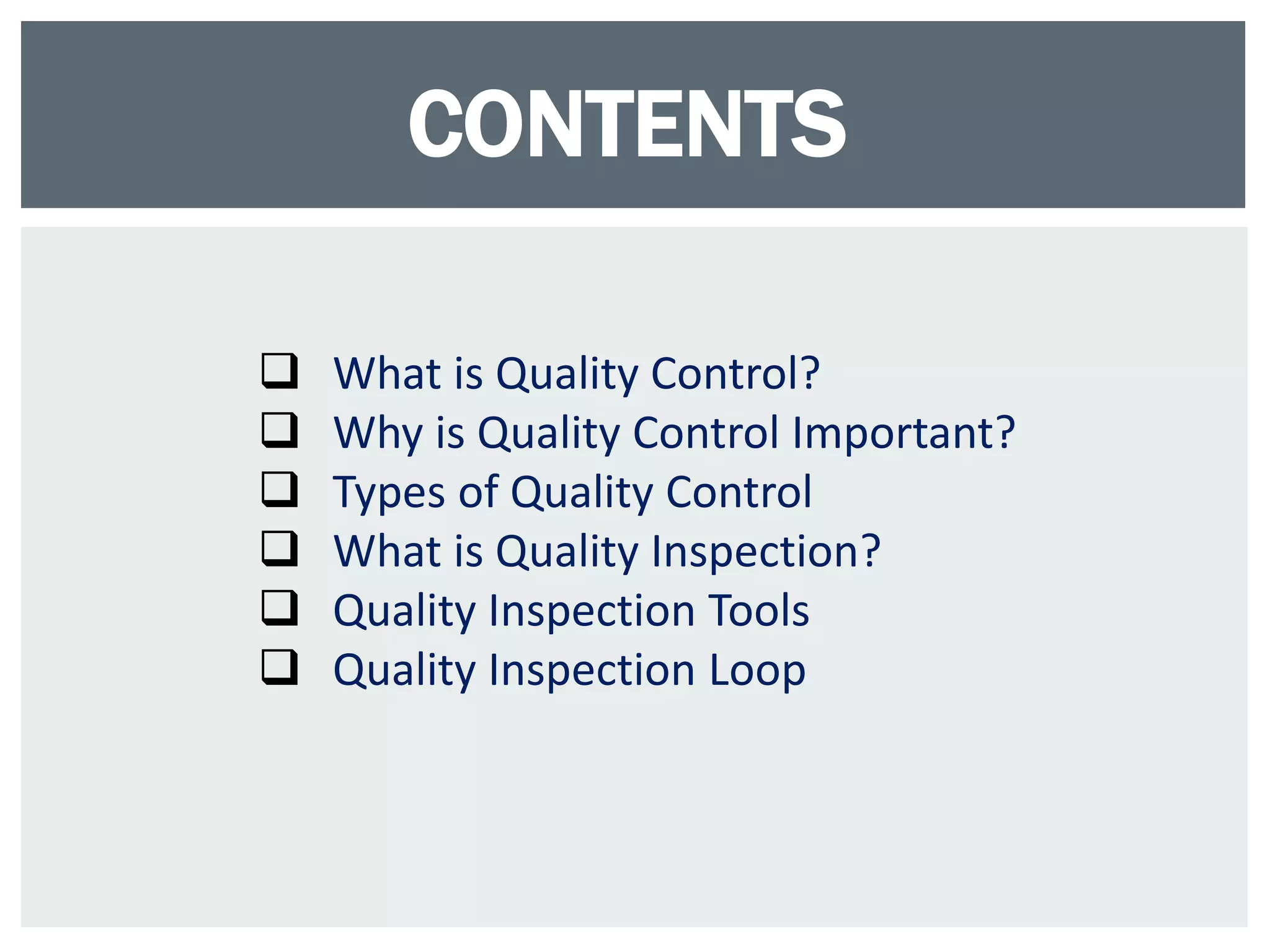 CONTENTS

❑ What is Quality Control?
❑ Why is Quality Control Important?
❑ Types of Quality Control
❑ What is Quality Inspection?
❑ Quality Inspection Tools
❑ Quality Inspection Loop